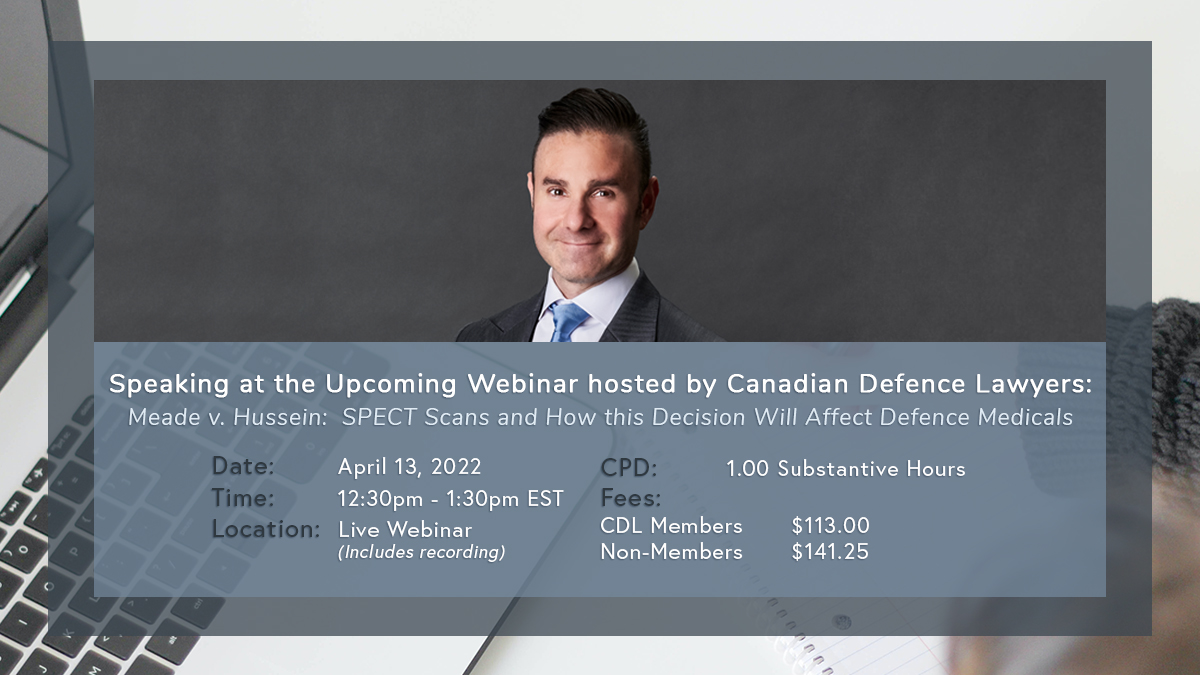 Speaking at the Upcoming Webinar hosted by Canadian Defence Lawyers:
Meade v. Hussein: SPECT Scans and How this Decision Will Affect Defence Medicals

Date: April 13, 2022
Time: 12:30pm - 1:30pm EST
Location: Live Webinar
(Includes recording)

CPD: 1.00 Substantive Hours
Fees:
CDL Members $113.00
Non-Members $141.25